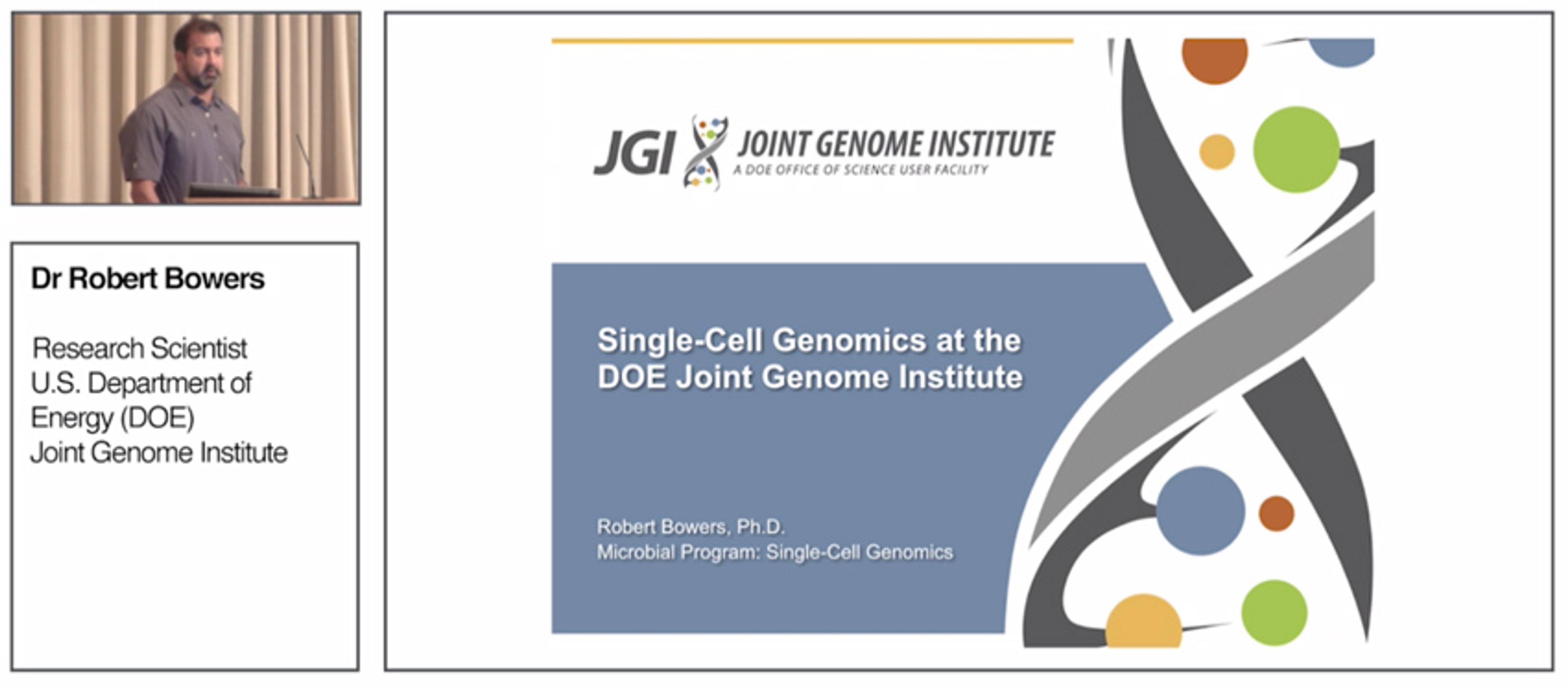 Dr Robert Bowers

Research Scientist
U.S. Department of Energy (DOE)
Joint Genome Institute

JGI JOINT GENOME INSTITUTE
A DOE OFFICE OF SCIENCE USER FACILITY

Single-Cell Genomics at the DOE Joint Genome Institute

Robert Bowers, Ph.D.
Microbial Program: Single-Cell Genomics